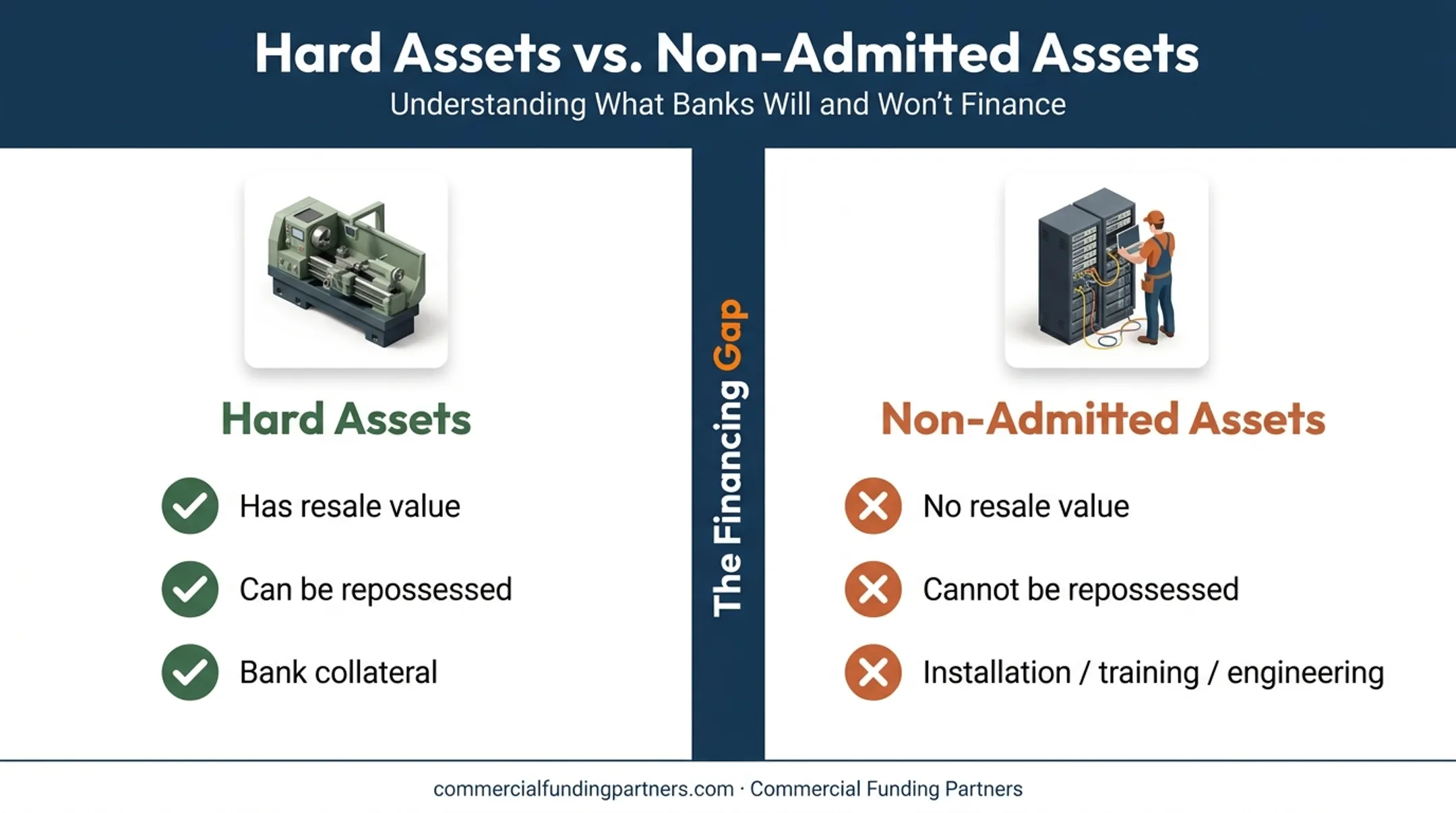 Hard Assets vs. Non-Admitted Assets
Understanding What Banks Will and Won't Finance

Hard Assets

Has resale value

Can be repossessed

Bank collateral

The Financing Gap

Non-Admitted Assets

No resale value

Cannot be repossessed

Installation / training / engineering

commercialfundingpartners.com · Commercial Funding Partners